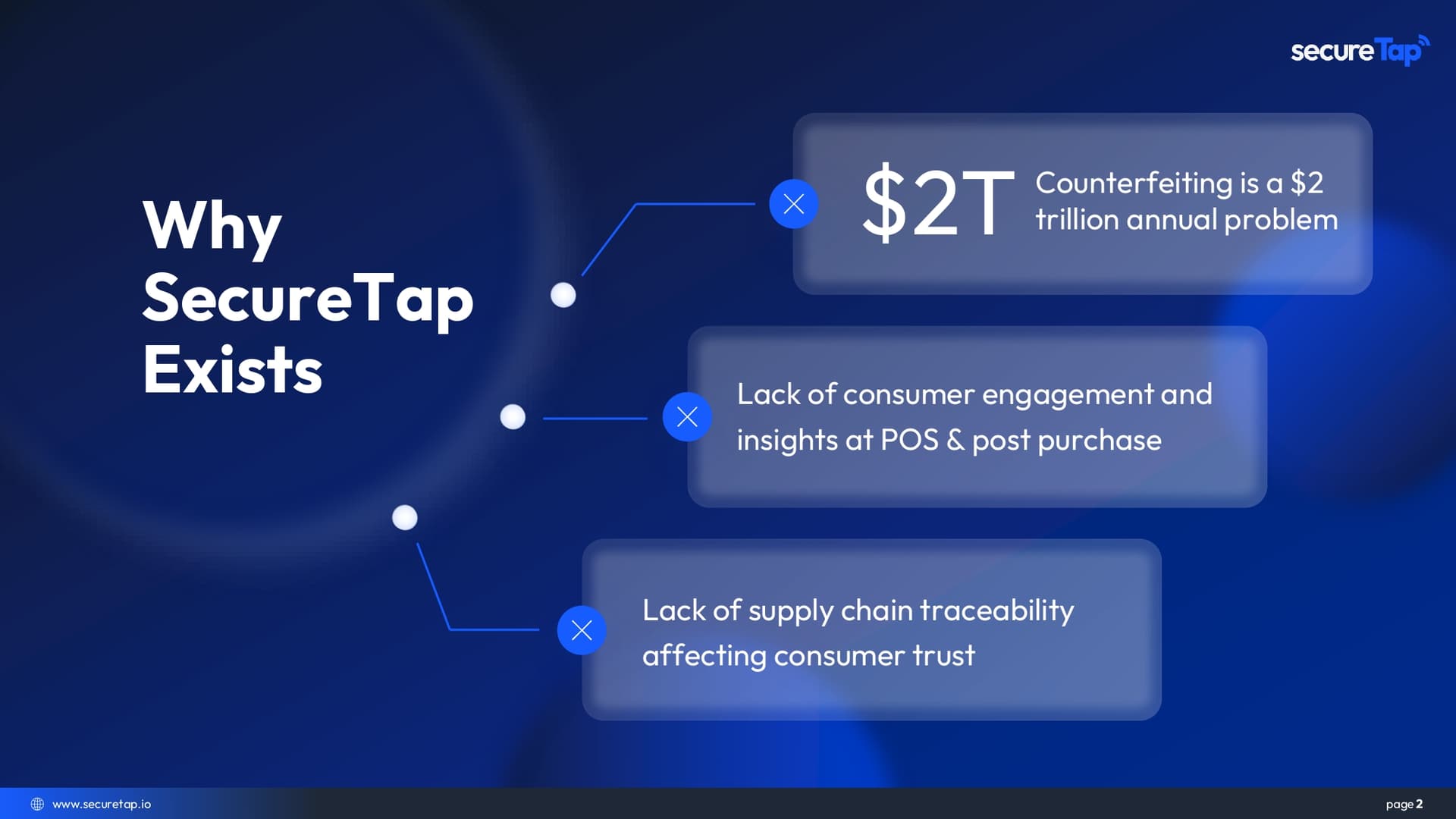 secureTap

Why SecureTap Exists

\$2T Counterfeiting is a \$2 trillion annual problem

Lack of consumer engagement and insights at POS & post purchase

Lack of supply chain traceability affecting consumer trust

www.securetap.io

page 2